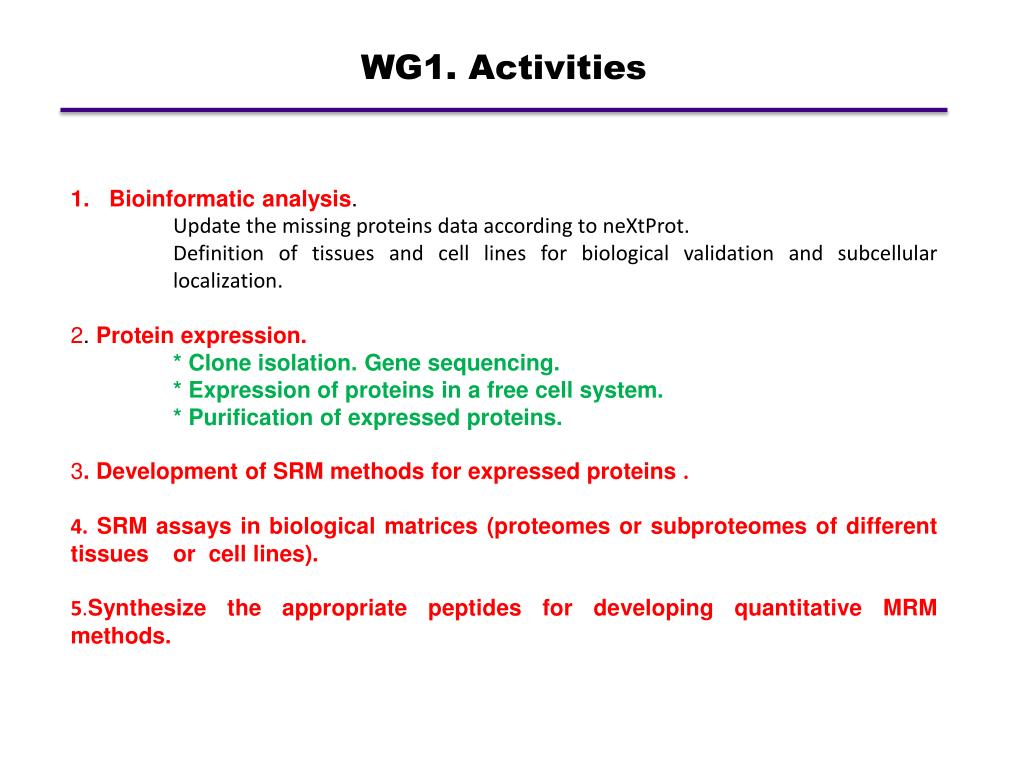 WG1. Activities

1. Bioinformatic analysis.
Update the missing proteins data according to neXtProt.
Definition of tissues and cell lines for biological validation and subcellular localization.

2. Protein expression.
* Clone isolation. Gene sequencing.
* Expression of proteins in a free cell system.
* Purification of expressed proteins.

3. Development of SRM methods for expressed proteins .

4. SRM assays in biological matrices (proteomes or subproteomes of different tissues or cell lines).

5.Synthesize the appropriate peptides for developing quantitative MRM methods.